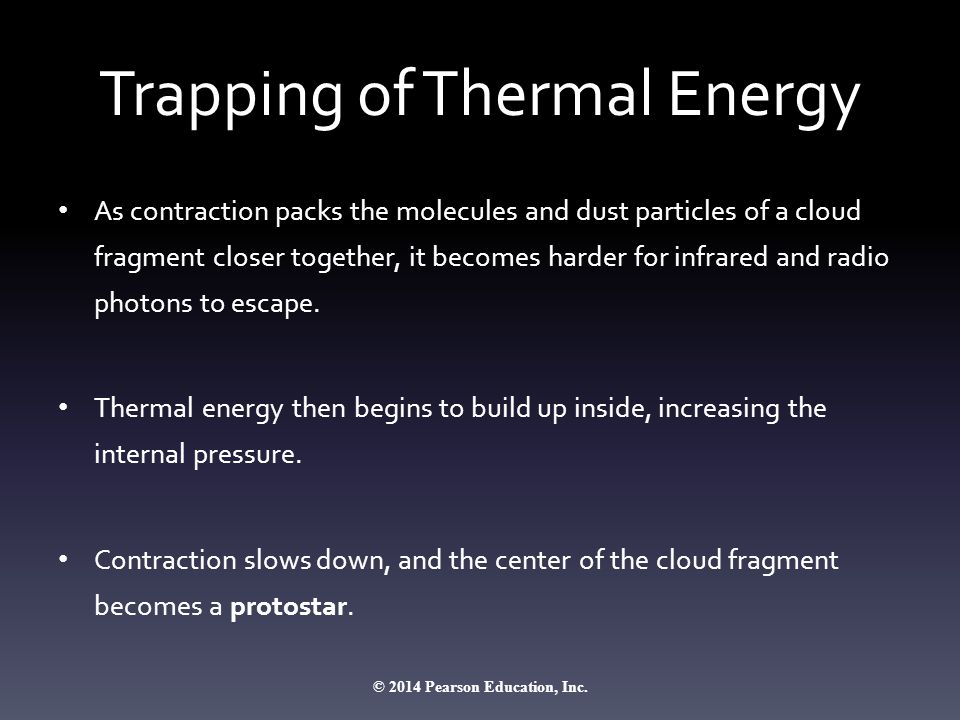 Trapping of Thermal Energy

• As contraction packs the molecules and dust particles of a cloud fragment closer together, it becomes harder for infrared and radio photons to escape.

• Thermal energy then begins to build up inside, increasing the internal pressure.

• Contraction slows down, and the center of the cloud fragment becomes a protostar.

© 2014 Pearson Education, Inc.